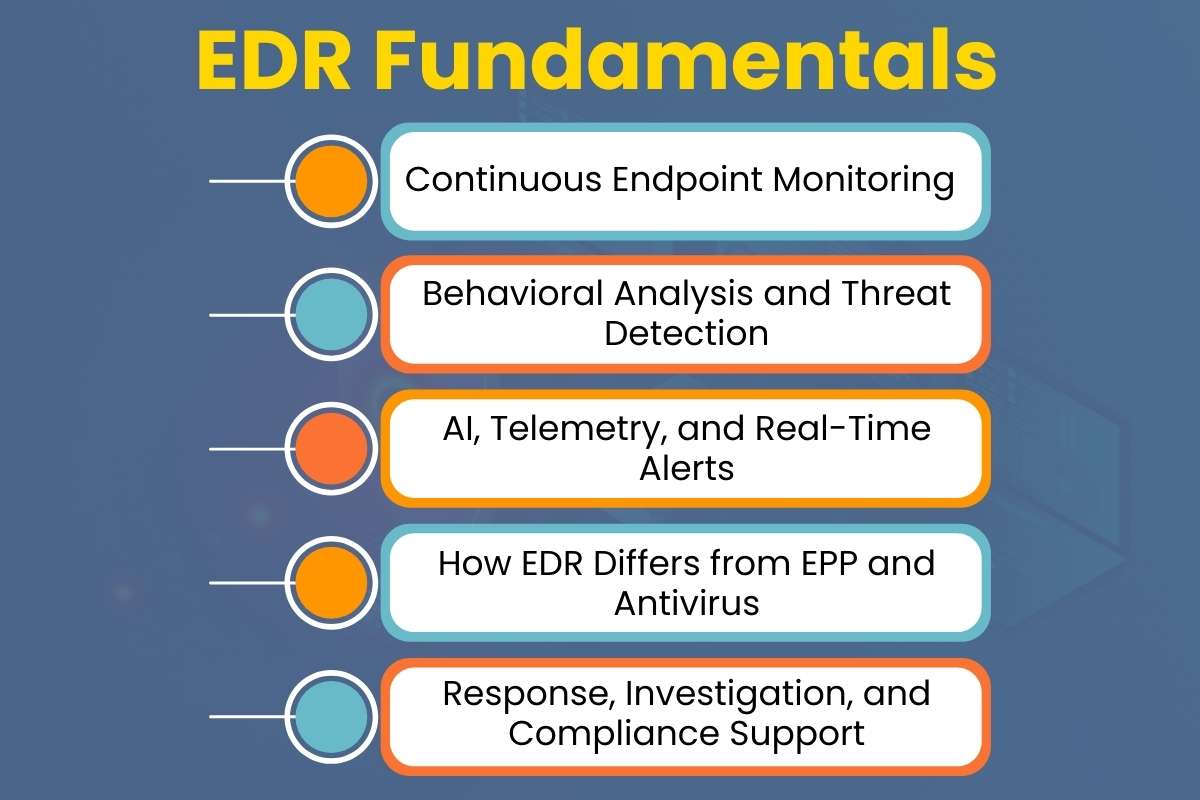 EDR Fundamentals

Continuous Endpoint Monitoring

Behavioral Analysis and Threat Detection

AI, Telemetry, and Real-Time Alerts

How EDR Differs from EPP and Antivirus

Response, Investigation, and Compliance Support